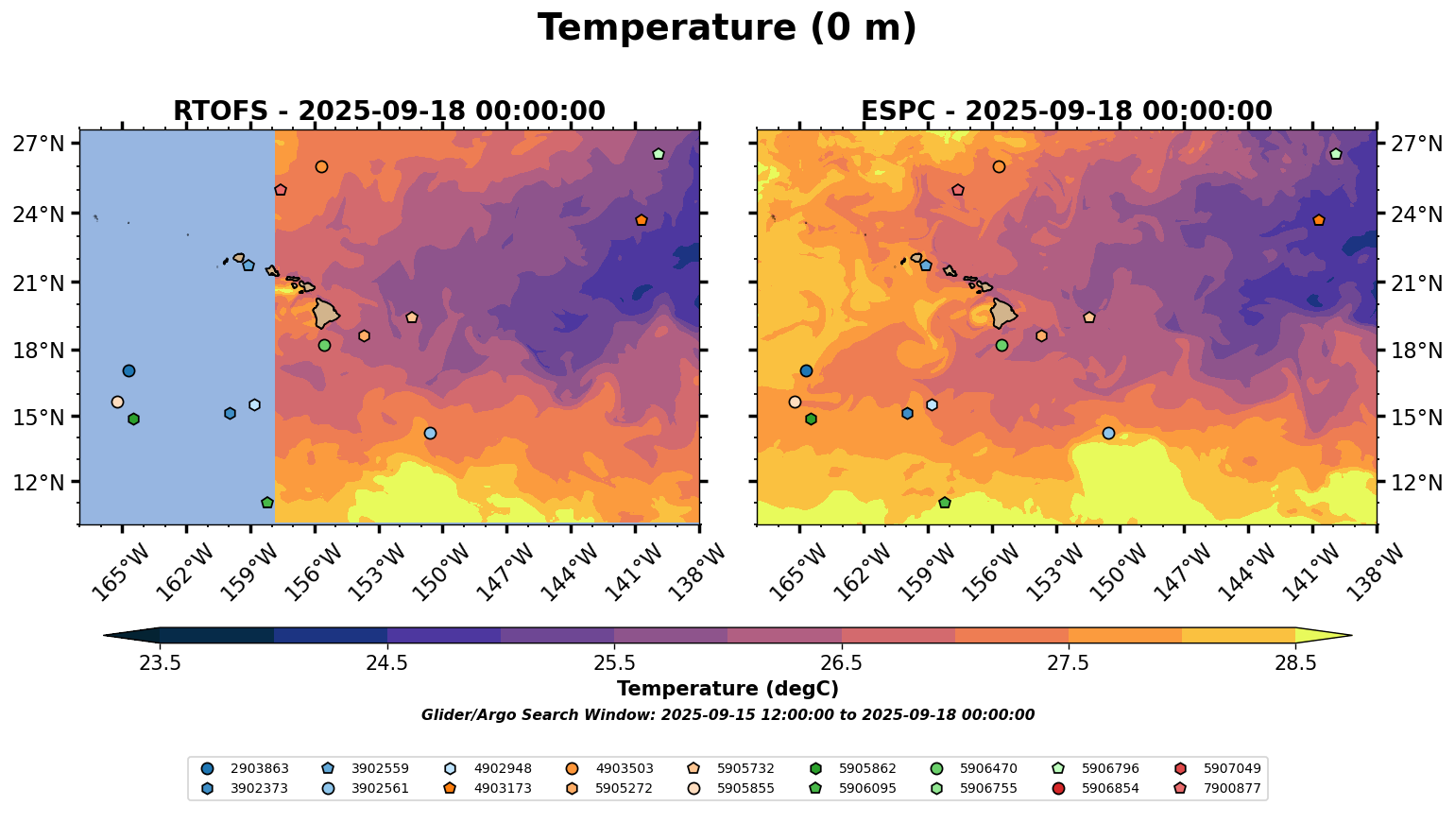 Temperature (0 m)

RTOFS - 2025-09-18 00:00:00

27°N
24°N
21°N
18°N
15°N
12°N

165°W 162°W 159°W 156°W 153°W 150°W 147°W 144°W 141°W 138°W

ESPC - 2025-09-18 00:00:00

27°N
24°N
21°N
18°N
15°N
12°N

165°W 162°W 159°W 156°W 153°W 150°W 147°W 144°W 141°W 138°W

23.5 24.5 25.5 26.5 27.5 28.5

Temperature (degC)

Glider/Argo Search Window: 2025-09-15 12:00:00 to 2025-09-18 00:00:00

2903863
3902373
3902559
3902561
4902948
4903173
4903503
5905272
5905732
5905855
5905862
5906095
5906470
5906755
5906796
5906854
5907049
7900877